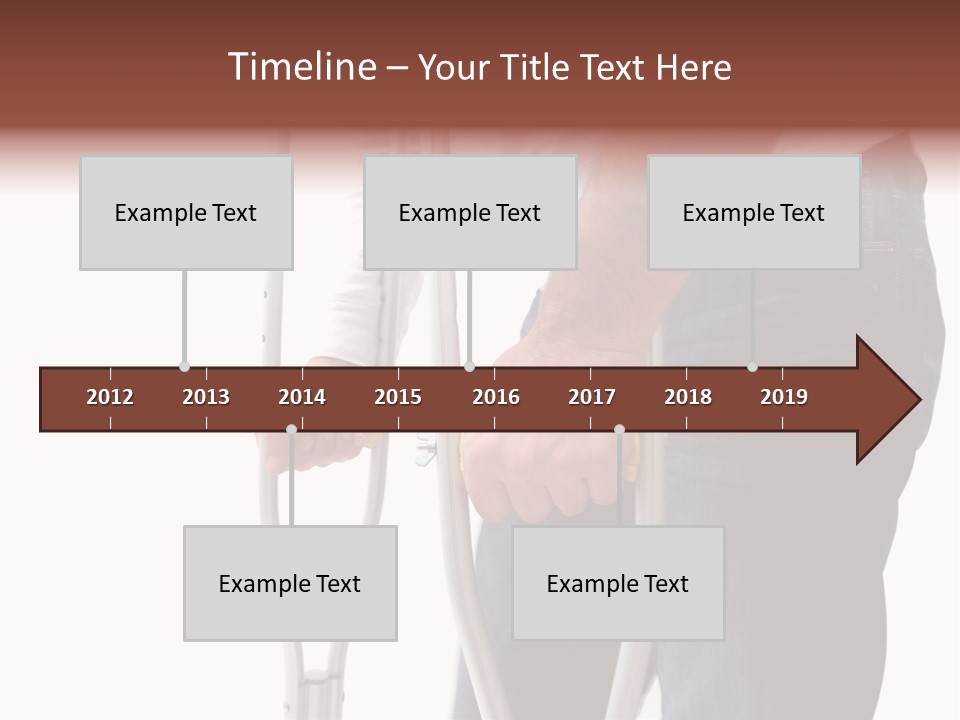 Timeline – Your Title Text Here

Example Text

Example Text

Example Text

2012 2013 2014 2015 2016 2017 2018 2019

Example Text

Example Text